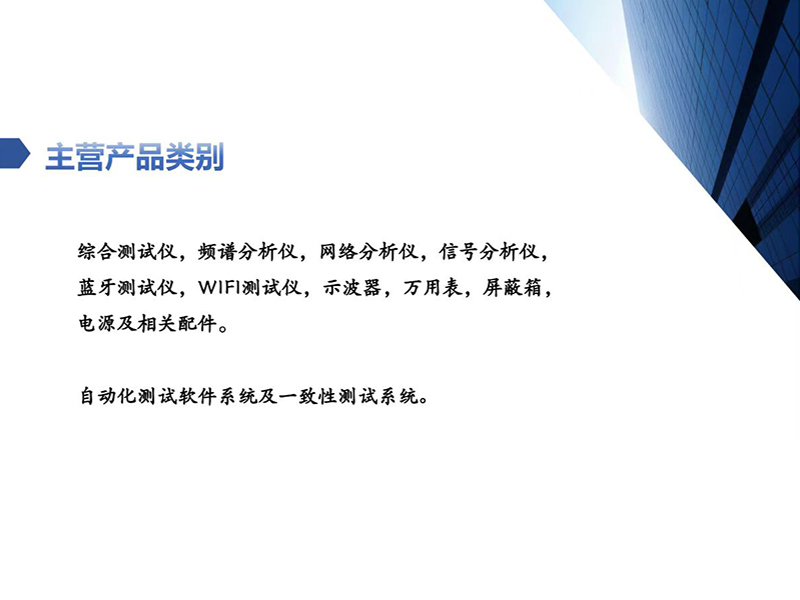 主营产品类别

综合测试仪，频谱分析仪，网络分析仪，信号分析仪，蓝牙测试仪，WIFI测试仪，示波器，万用表，屏蔽箱，电源及相关配件。

自动化测试软件系统及一致性测试系统。